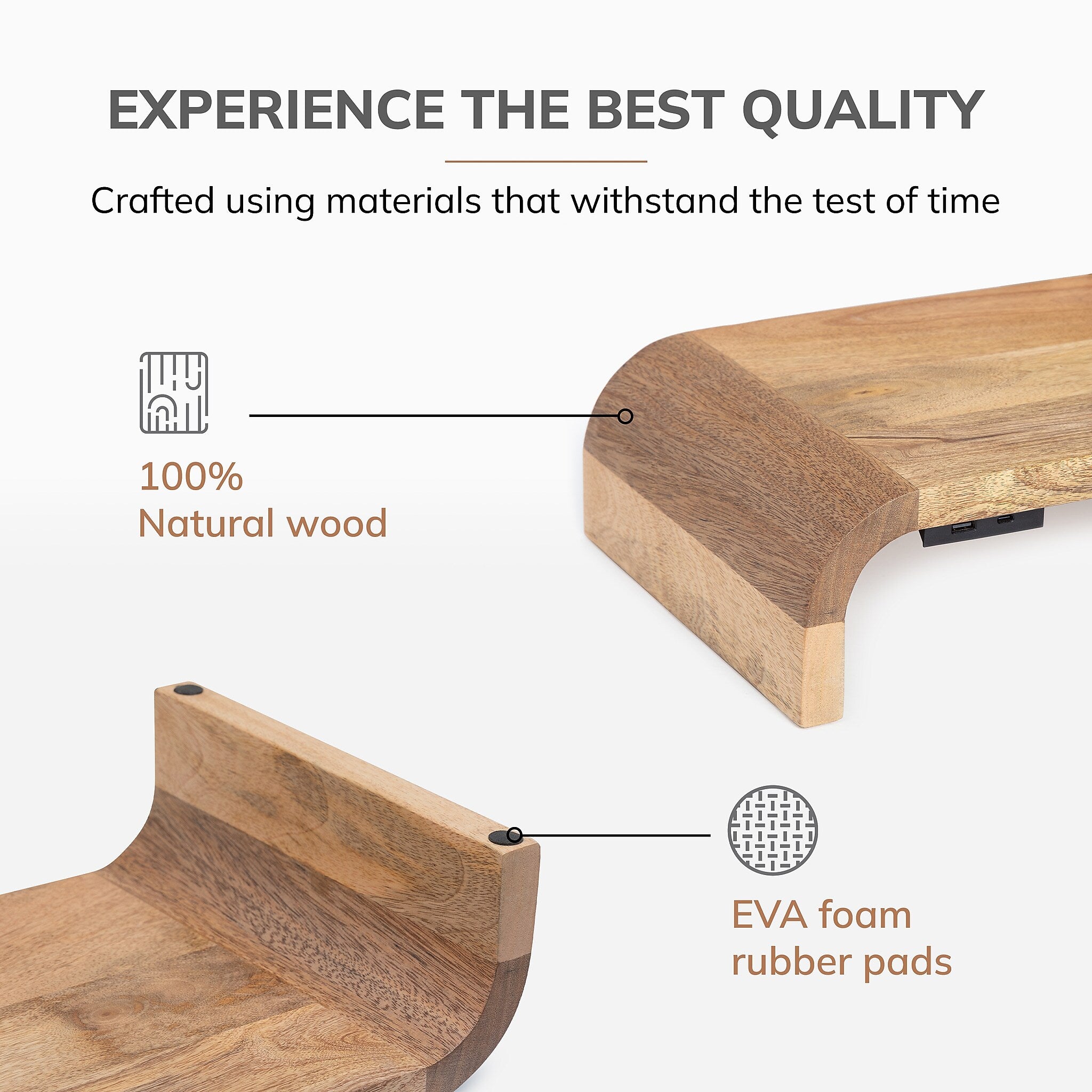 EXPERIENCE THE BEST QUALITY

Crafted using materials that withstand the test of time

100%
Natural wood

EVA foam
rubber pads